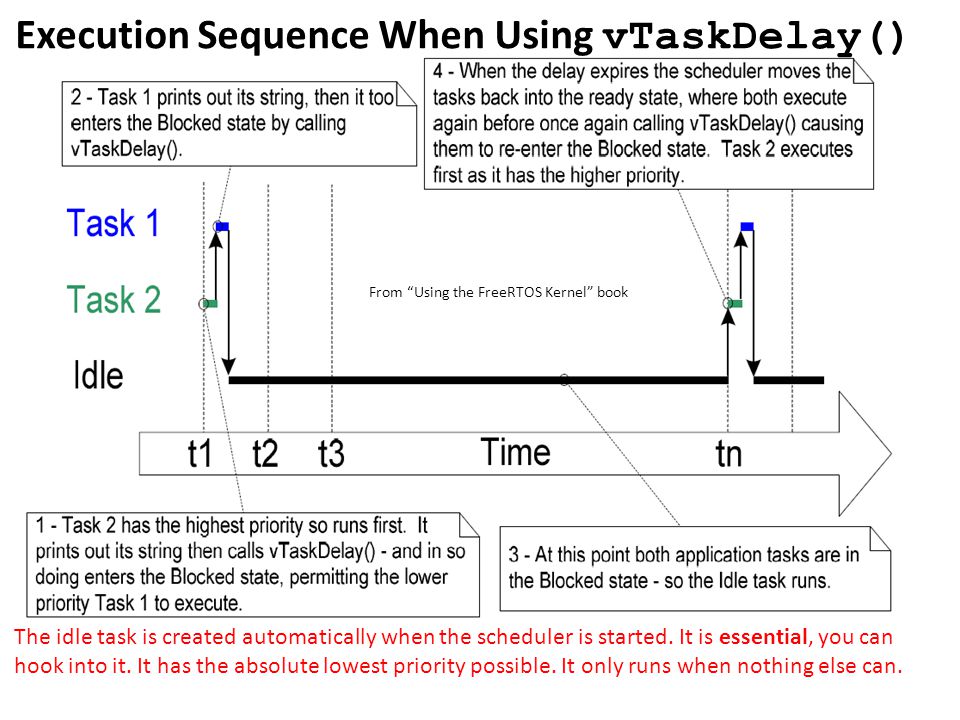 Execution Sequence When Using vTaskDelay()

2 - Task 1 prints out its string, then it too enters the Blocked state by calling vTaskDelay().

4 - When the delay expires the scheduler moves the tasks back into the ready state, where both execute again before once again calling vTaskDelay() causing them to re-enter the Blocked state. Task 2 executes first as it has the higher priority.

Task 1

Task 2

From "Using the FreeRTOS Kernel" book

Idle

t1 t2 t3 Time tn

1 - Task 2 has the highest priority so runs first. It prints out its string then calls vTaskDelay() - and in so doing enters the Blocked state, permitting the lower priority Task 1 to execute.

3 - At this point both application tasks are in the Blocked state - so the Idle task runs.

The idle task is created automatically when the scheduler is started. It is essential, you can hook into it. It has the absolute lowest priority possible. It only runs when nothing else can.